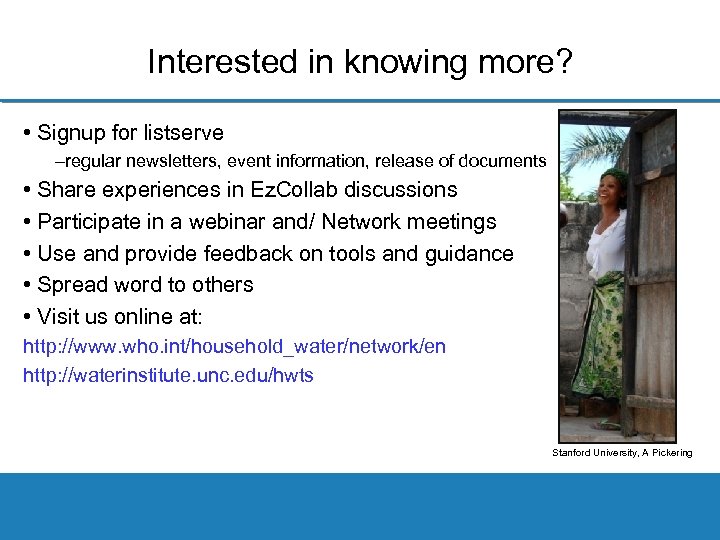 Interested in knowing more?

• Signup for listserve
–regular newsletters, event information, release of documents
• Share experiences in EzCollab discussions
• Participate in a webinar and/ Network meetings
• Use and provide feedback on tools and guidance
• Spread word to others
• Visit us online at:
http://www.who.int/household_water/network/en
http://waterinstitute.unc.edu/hwts

Stanford University, A Pickering